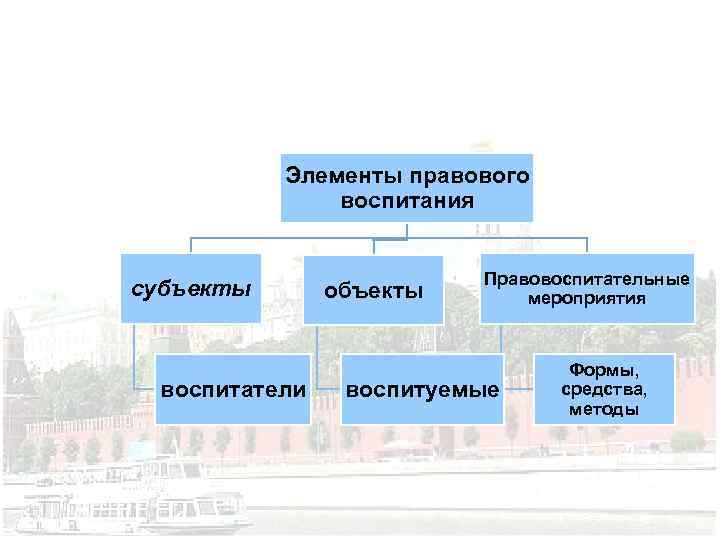 Элементы правового воспитания

субъекты

объекты

Правовоспитательные мероприятия

воспитатели

воспитуемые

Формы, средства, методы